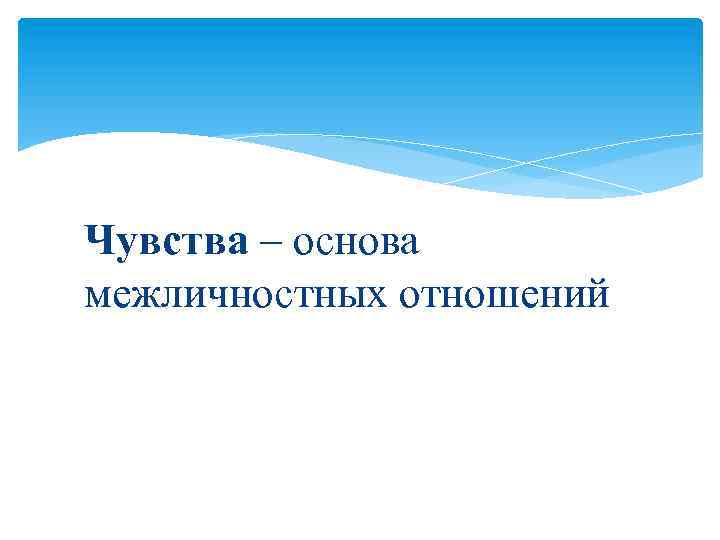 Чувства – основа межличностных отношений